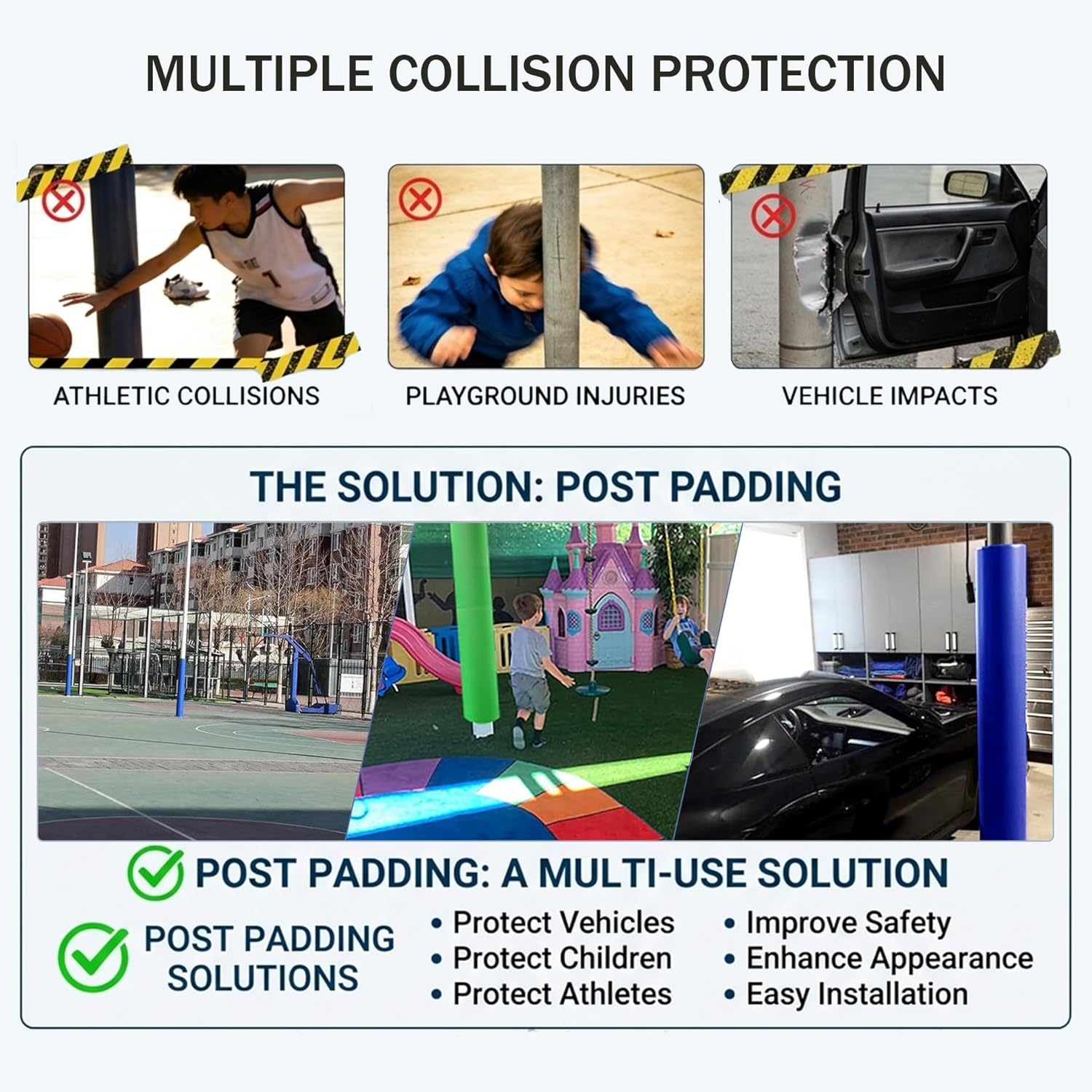 MULTIPLE COLLISION PROTECTION

ATHLETIC COLLISIONS

PLAYGROUND INJURIES

VEHICLE IMPACTS

THE SOLUTION: POST PADDING

POST PADDING: A MULTI-USE SOLUTION

POST PADDING SOLUTIONS

• Protect Vehicles
• Protect Children
• Protect Athletes

• Improve Safety
• Enhance Appearance
• Easy Installation